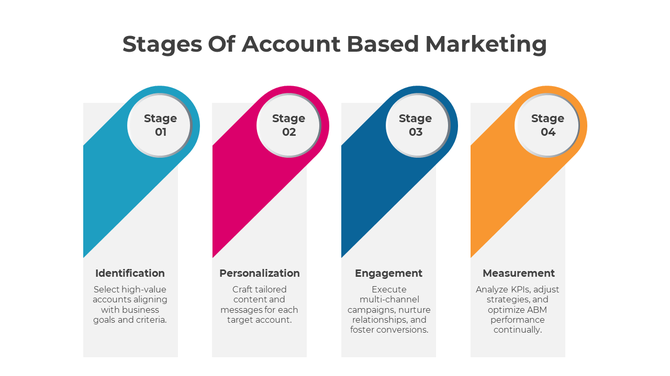 Stages Of Account Based Marketing

Stage 01

Identification

Select high-value accounts aligning with business goals and criteria.

Stage 02

Personalization

Craft tailored content and messages for each target account.

Stage 03

Engagement

Execute multi-channel campaigns, nurture relationships, and foster conversions.

Stage 04

Measurement

Analyze KPIs, adjust strategies, and optimize ABM performance continually.